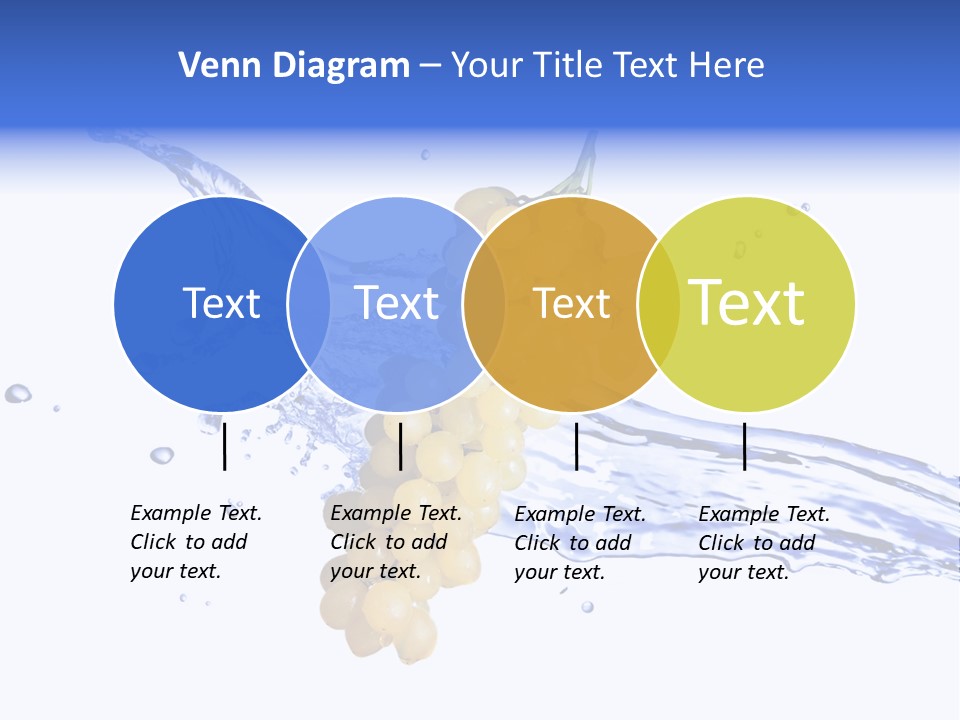 Venn Diagram – Your Title Text Here

Text

Text

Text

Text

Example Text. Click to add your text.

Example Text. Click to add your text.

Example Text. Click to add your text.

Example Text. Click to add your text.